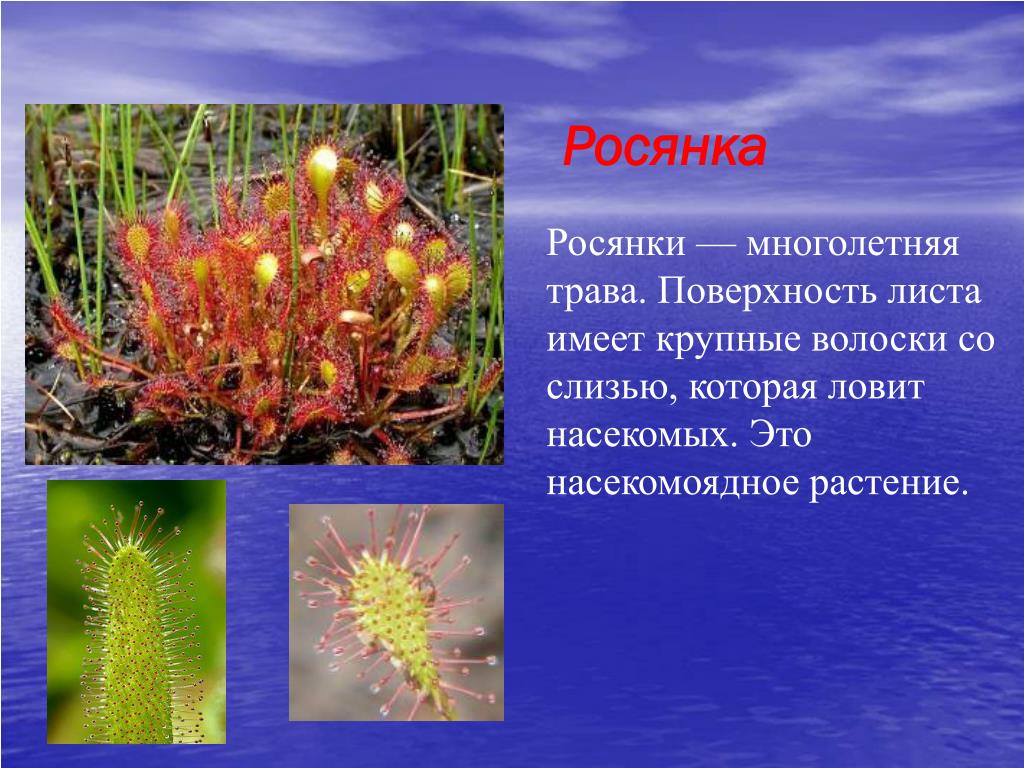 Росянка

Росянки — многолетняя трава. Поверхность листа имеет крупные волоски со слизью, которая ловит насекомых. Это насекомоядное растение.